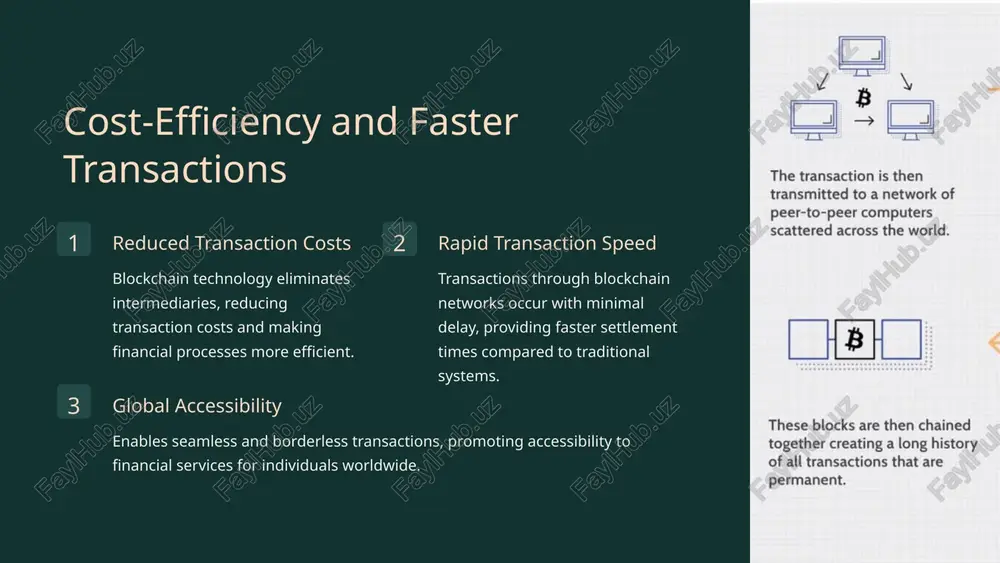 Cost-Efficiency and Faster Transactions

1 Reduced Transaction Costs

Blockchain technology eliminates intermediaries, reducing transaction costs and making financial processes more efficient.

2 Rapid Transaction Speed

Transactions through blockchain networks occur with minimal delay, providing faster settlement times compared to traditional systems.

3 Global Accessibility

Enables seamless and borderless transactions, promoting accessibility to financial services for individuals worldwide.

The transaction is then transmitted to a network of peer-to-peer computers scattered across the world.

These blocks are then chained together creating a long history of all transactions that are permanent.

FaylHub.uz